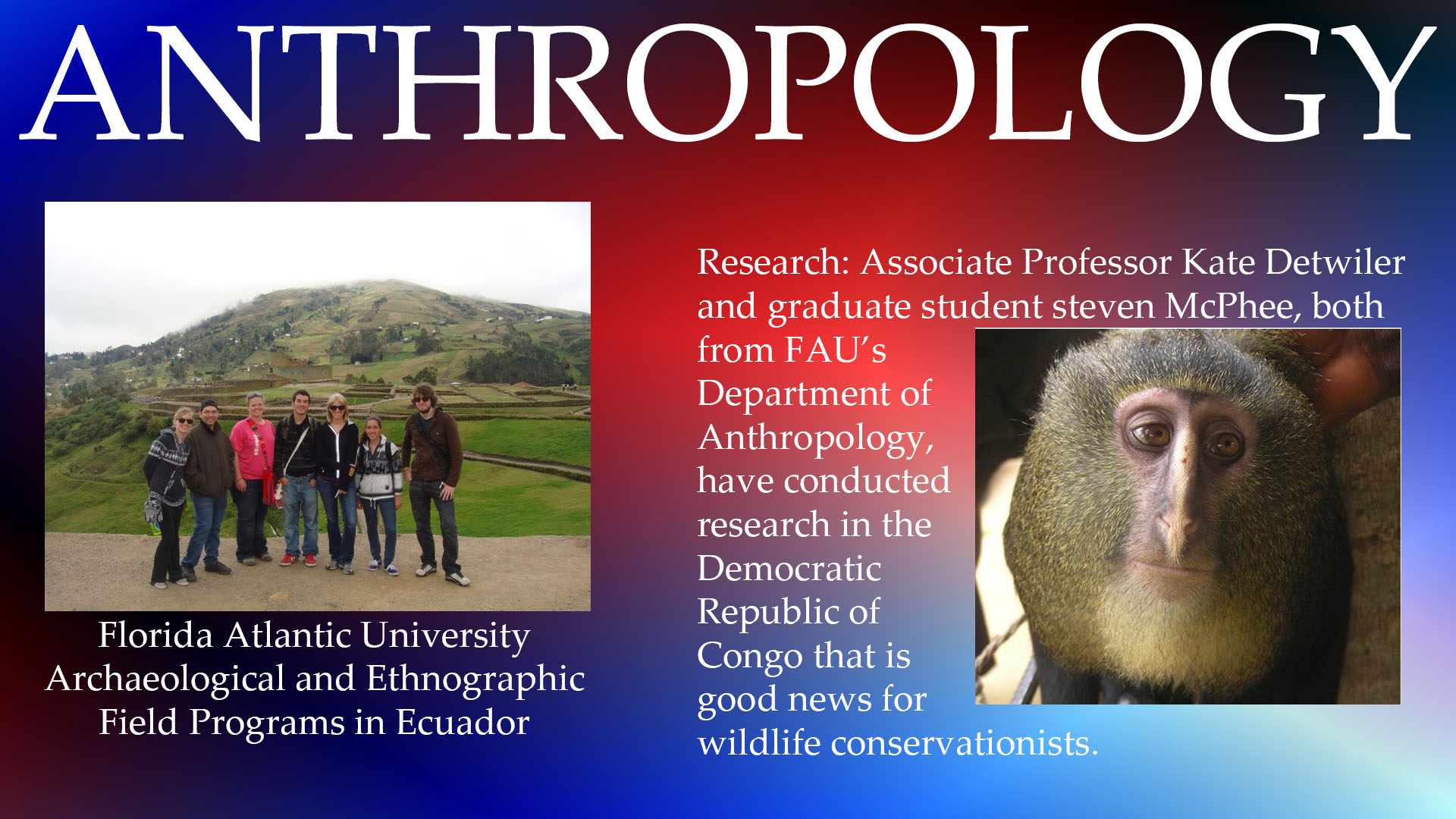 ANTHROPOLOGY

Florida Atlantic University Archaeological and Ethnographic Field Programs in Ecuador

Research: Associate Professor Kate Detwiler and graduate student steven McPhee, both from FAU's Department of Anthropology, have conducted research in the Democratic Republic of Congo that is good news for wildlife conservationists.